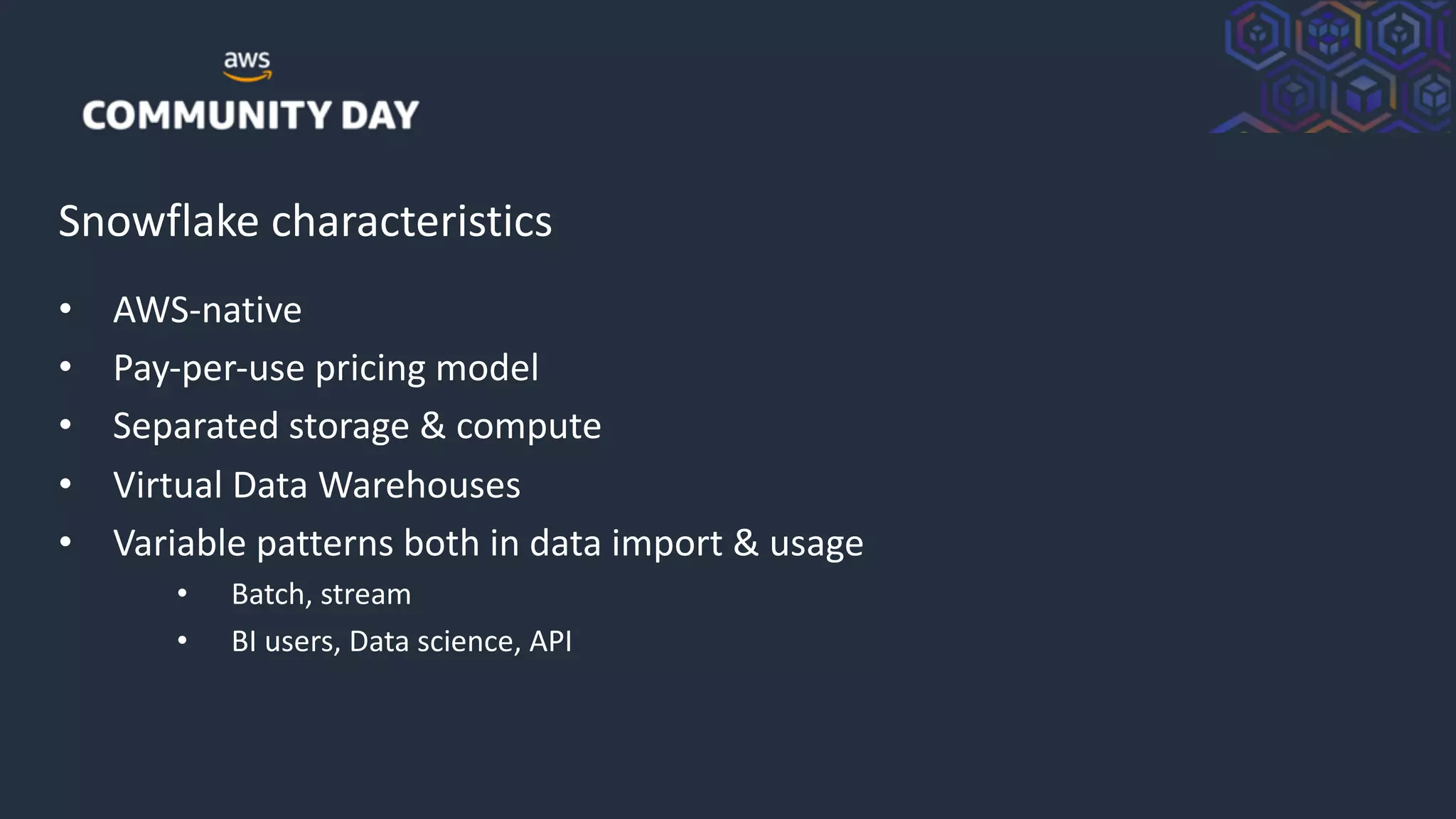 aws
COMMUNITY DAY

Snowflake characteristics

• AWS-native
• Pay-per-use pricing model
• Separated storage & compute
• Virtual Data Warehouses
• Variable patterns both in data import & usage
  • Batch, stream
  • BI users, Data science, API